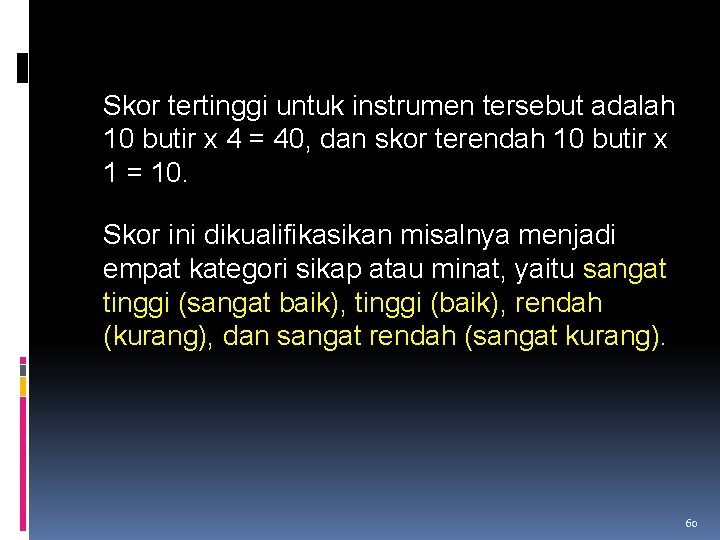 Skor tertinggi untuk instrumen tersebut adalah 10 butir x 4 = 40, dan skor terendah 10 butir x 1 = 10.

Skor ini dikualifikasikan misalnya menjadi empat kategori sikap atau minat, yaitu sangat tinggi (sangat baik), tinggi (baik), rendah (kurang), dan sangat rendah (sangat kurang).

60